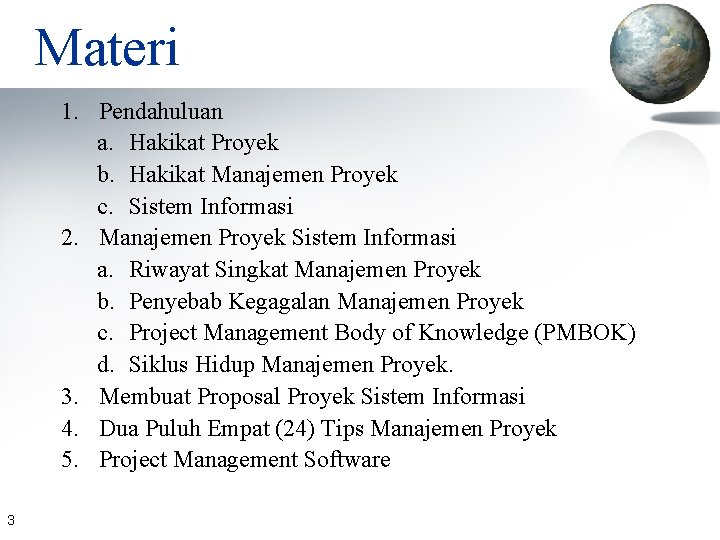 Materi

1. Pendahuluan
   a. Hakikat Proyek
   b. Hakikat Manajemen Proyek
   c. Sistem Informasi
2. Manajemen Proyek Sistem Informasi
   a. Riwayat Singkat Manajemen Proyek
   b. Penyebab Kegagalan Manajemen Proyek
   c. Project Management Body of Knowledge (PMBOK)
   d. Siklus Hidup Manajemen Proyek.
3. Membuat Proposal Proyek Sistem Informasi
4. Dua Puluh Empat (24) Tips Manajemen Proyek
5. Project Management Software

3